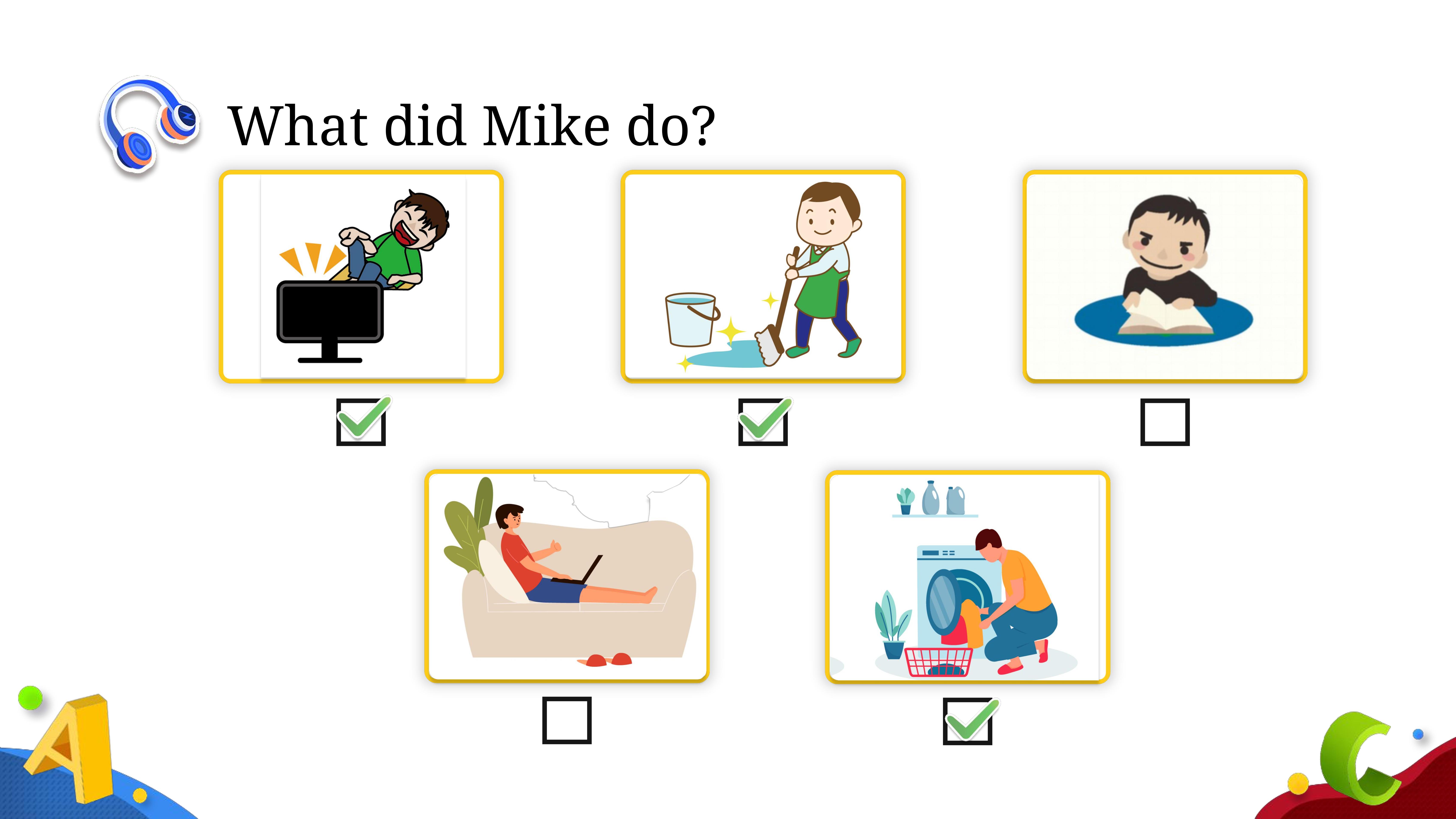 What did Mike do?